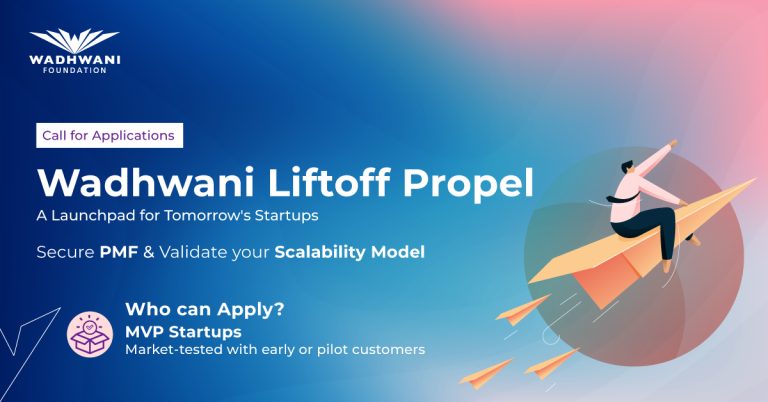 WADHWANI
FOUNDATION

Call for Applications

Wadhwani Liftoff Propel

A Launchpad for Tomorrow's Startups

Secure PMF & Validate your Scalability Model

Who can Apply?

MVP Startups

Market-tested with early or pilot customers